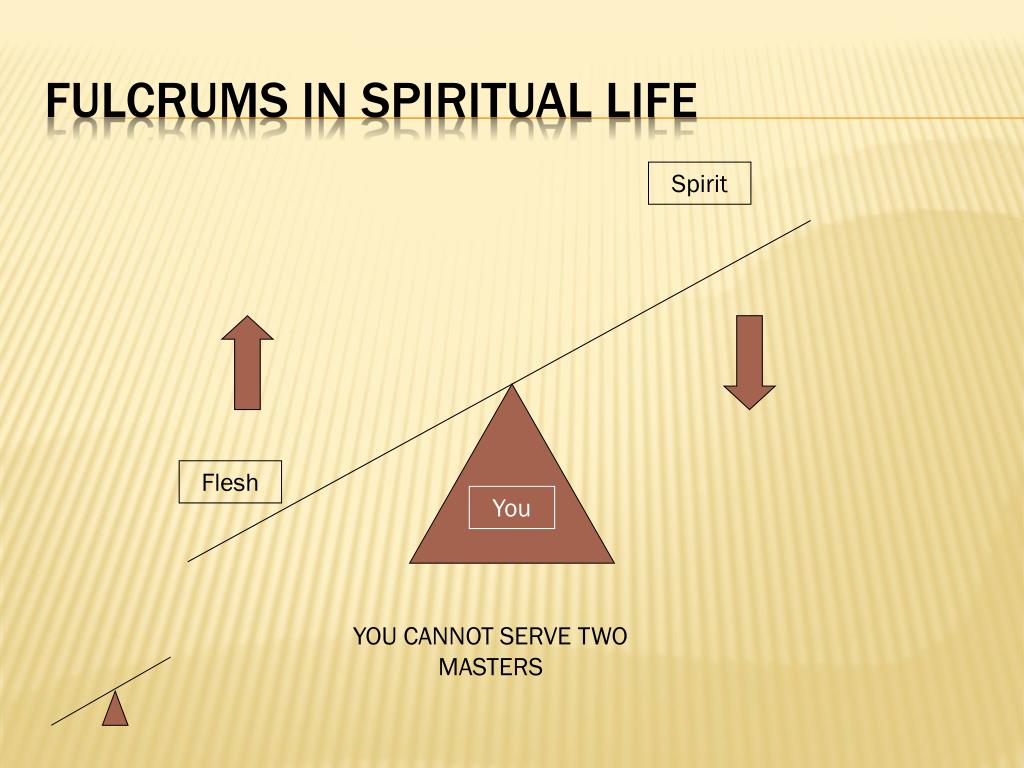 FULCRUMS IN SPIRITUAL LIFE

Spirit

Flesh

You

YOU CANNOT SERVE TWO MASTERS